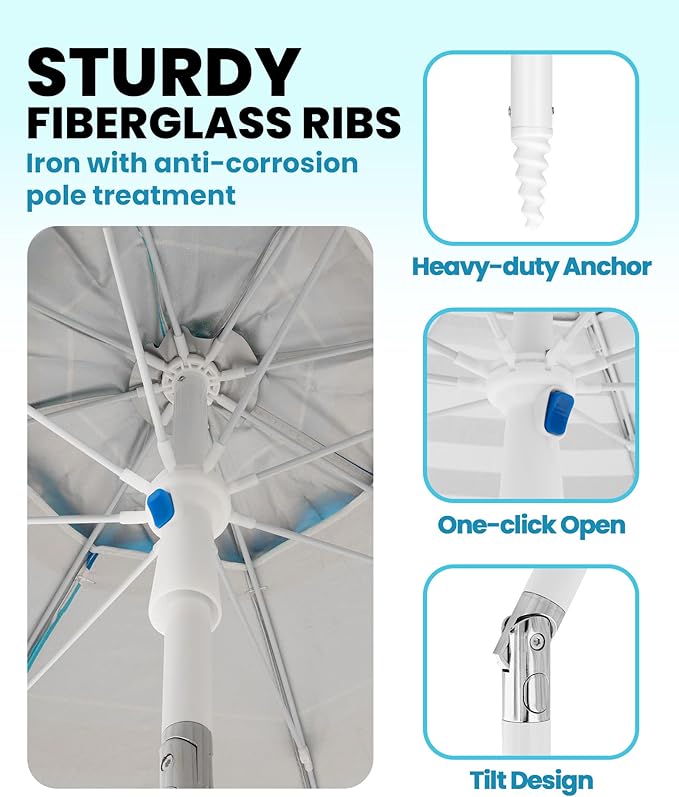 STURDY
FIBERGLASS RIBS

Iron with anti-corrosion pole treatment

Heavy-duty Anchor

One-click Open

Tilt Design